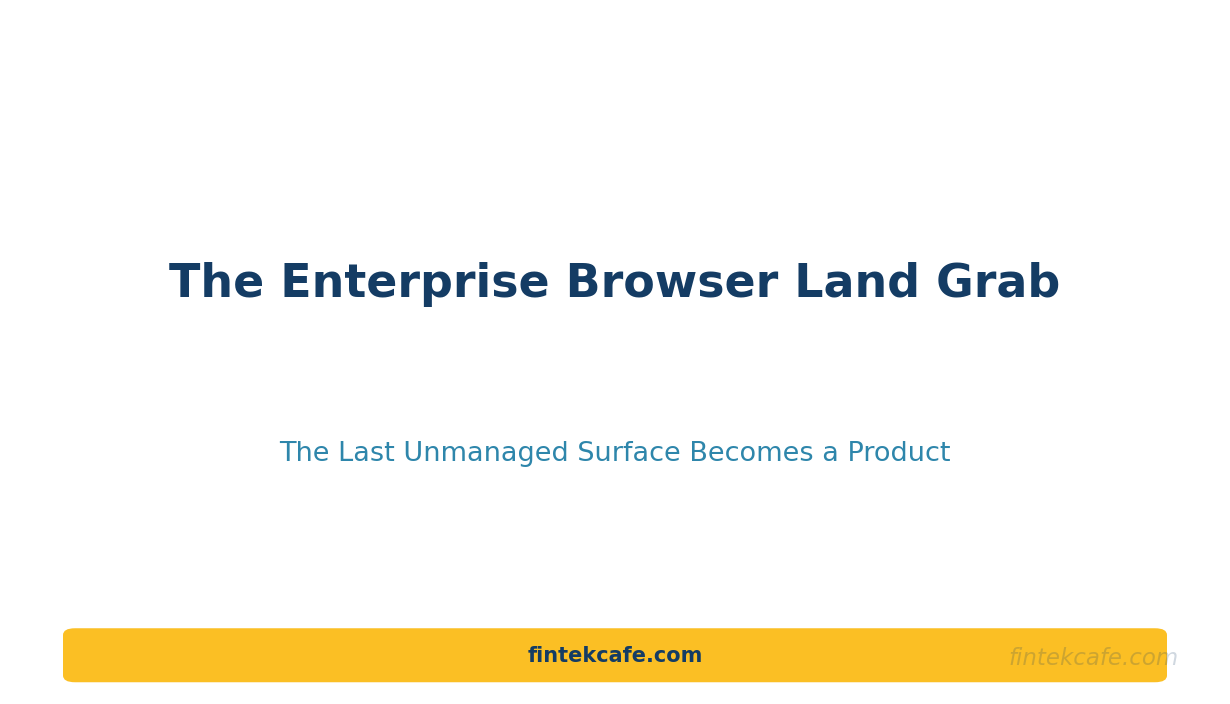 The Enterprise Browser Land Grab

The Last Unmanaged Surface Becomes a Product

fintekcafe.com

fintekcafe.com